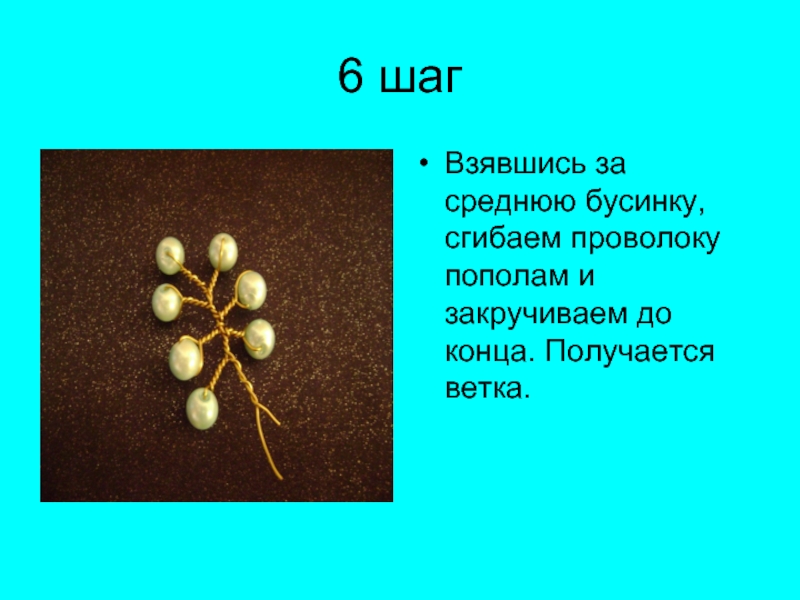 6 шаг

• Взявшись за среднюю бусинку, сгибаем проволоку пополам и закручиваем до конца. Получается ветка.